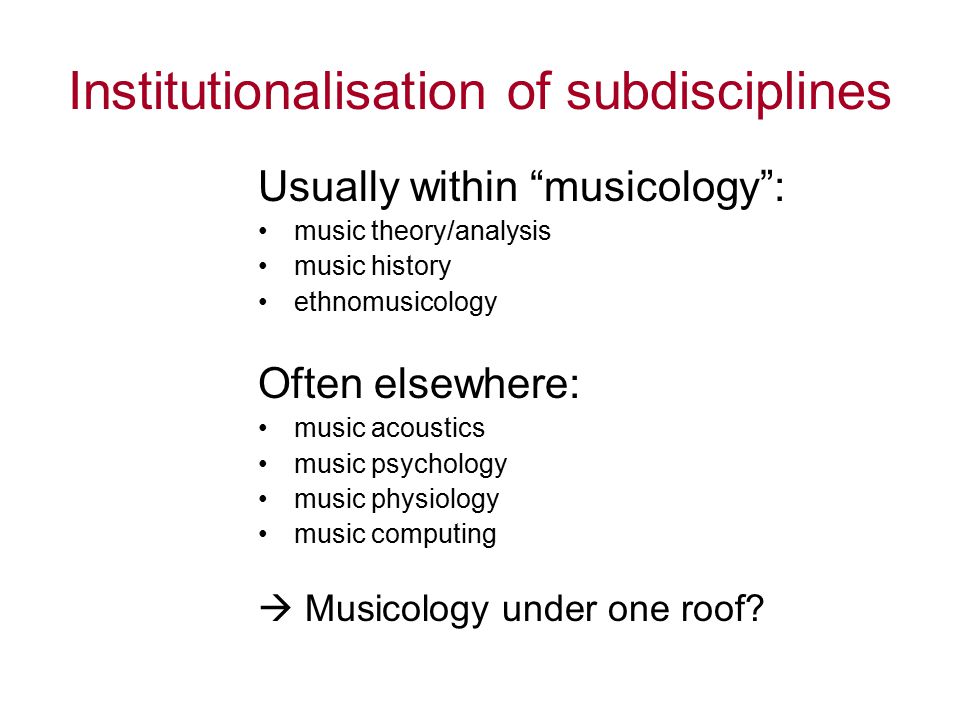 Institutionalisation of subdisciplines

Usually within “musicology”:
• music theory/analysis
• music history
• ethnomusicology

Often elsewhere:
• music acoustics
• music psychology
• music physiology
• music computing

→ Musicology under one roof?